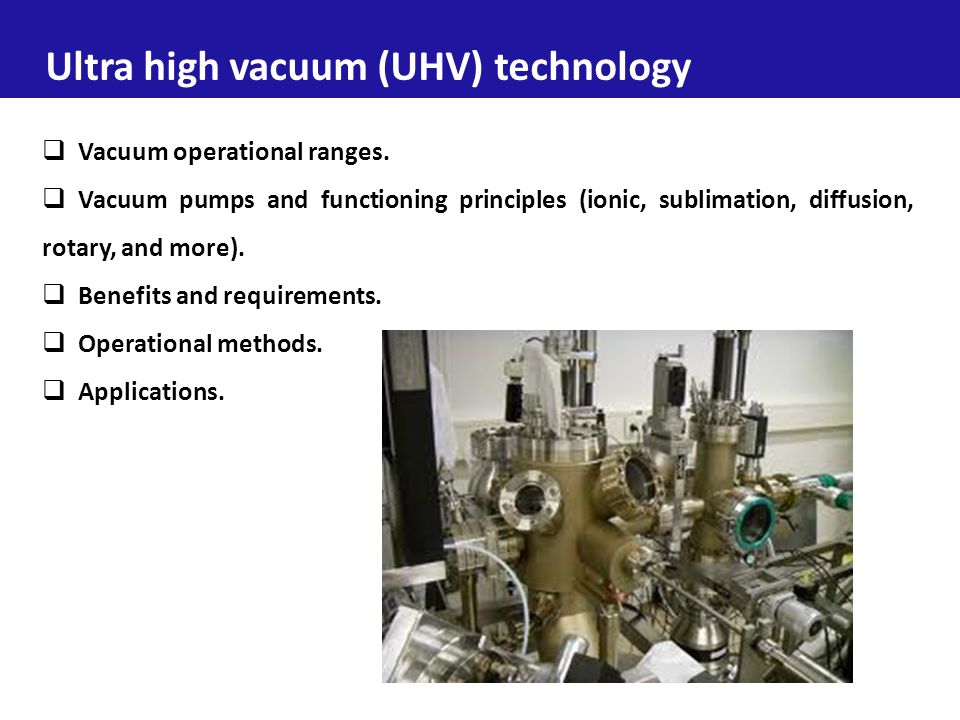 Ultra high vacuum (UHV) technology

❑ Vacuum operational ranges.

❑ Vacuum pumps and functioning principles (ionic, sublimation, diffusion, rotary, and more).

❑ Benefits and requirements.

❑ Operational methods.

❑ Applications.